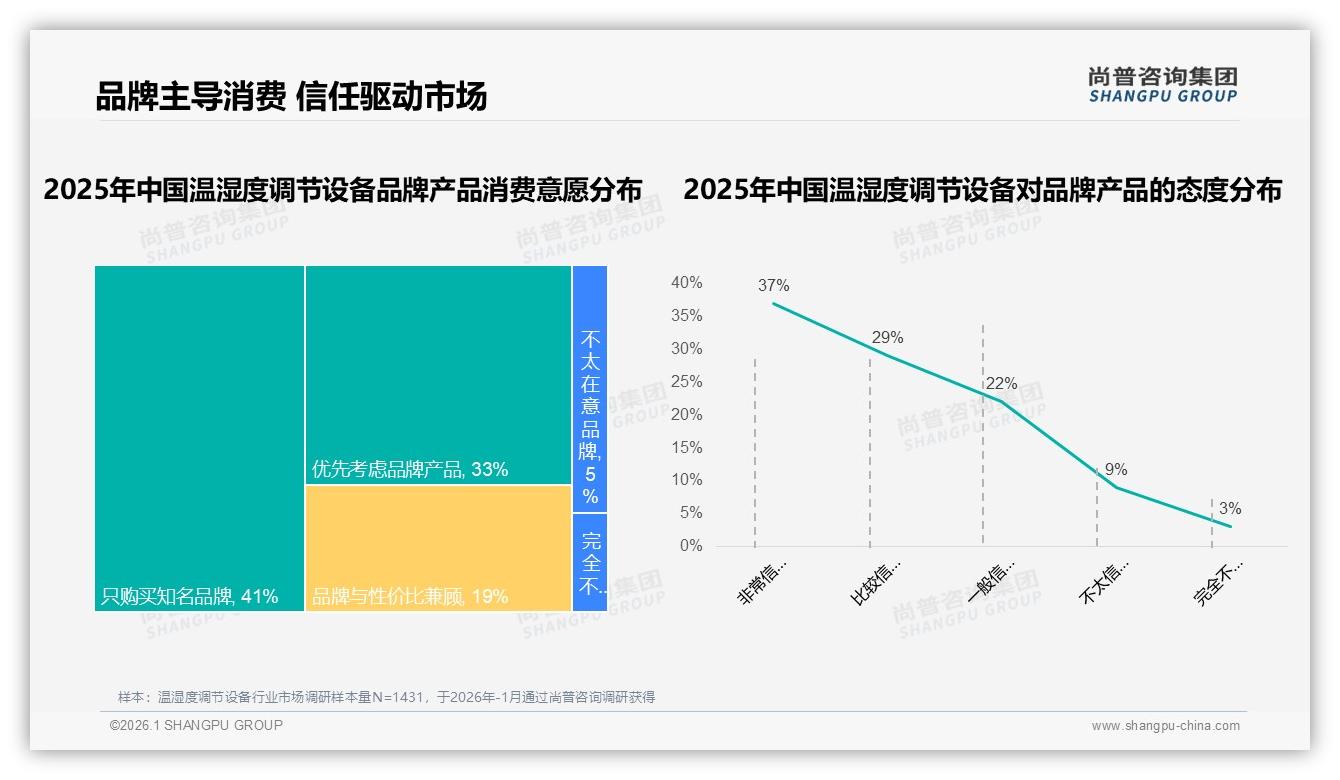 品牌主导消费 信任驱动市场

尚普咨询集团
SHANGPU GROUP

2025年中国温湿度调节设备品牌产品消费意愿分布

只购买知名品牌, 41%
优先考虑品牌产品, 33%
品牌与性价比兼顾, 19%
不太在意品牌, 5%
完全不...

2025年中国温湿度调节设备对品牌产品的态度分布

40%
35%
30%
25%
20%
15%
10%
5%
0%

37%
29%
22%
9%
3%

非常信...
比较信...
一般信...
不太信...
完全不...

尚普咨询集团 SHANGPU GROUP

样本：温湿度调节设备行业市场调研样本量N=1431，于2026年-1月通过尚普咨询调研获得

©2026.1 SHANGPU GROUP
www.shangpu-china.com